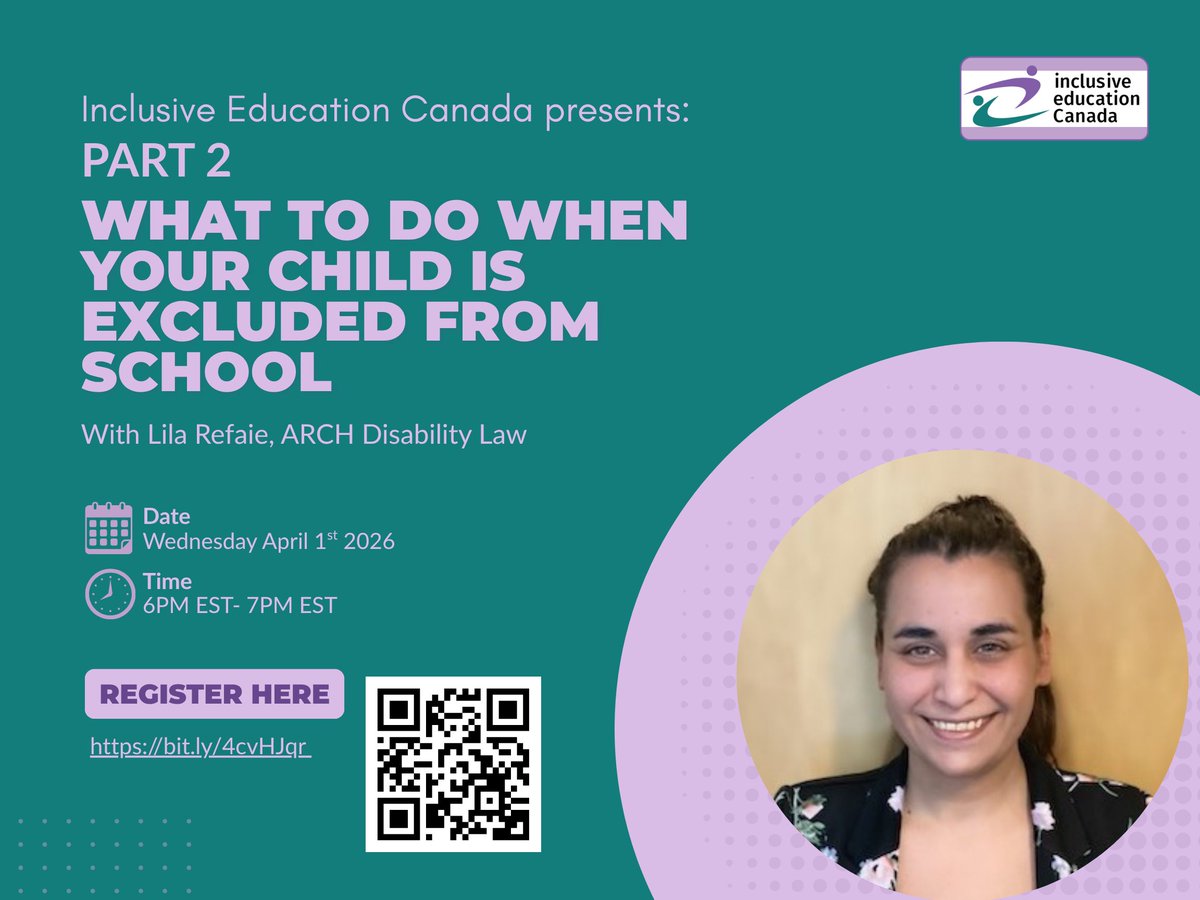 inclusive education Canada

Inclusive Education Canada presents:

PART 2

WHAT TO DO WHEN YOUR CHILD IS EXCLUDED FROM SCHOOL

With Lila Refaie, ARCH Disability Law

Date
Wednesday April 1$^{st}$ 2026

Time
6PM EST- 7PM EST

REGISTER HERE

https://bit.ly/4cvHJqr